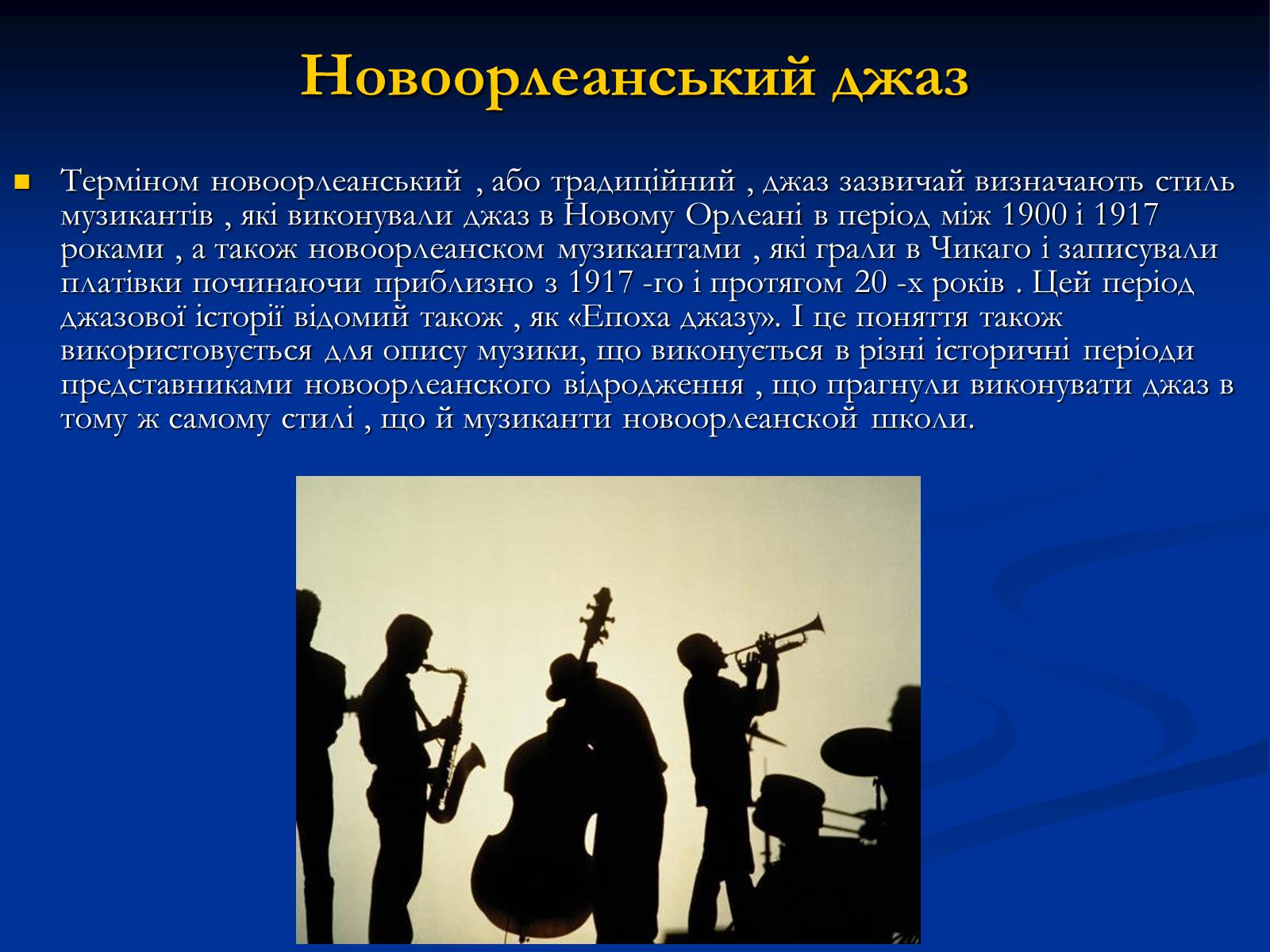 Новоорлеанський джаз

Терміном новоорлеанський , або традиційний , джаз зазвичай визначають стиль музикантів , які виконували джаз в Новому Орлеані в період між 1900 і 1917 роками , а також новоорлеанском музикантами , які грали в Чикаго і записували платівки починаючи приблизно з 1917 -го і протягом 20 -х років . Цей період джазової історії відомий також , як «Епоха джазу». І це поняття також використовується для опису музики, що виконується в різні історичні періоди представниками новоорлеанского відродження , що прагнули виконувати джаз в тому ж самому стилі , що й музиканти новоорлеанской школи.